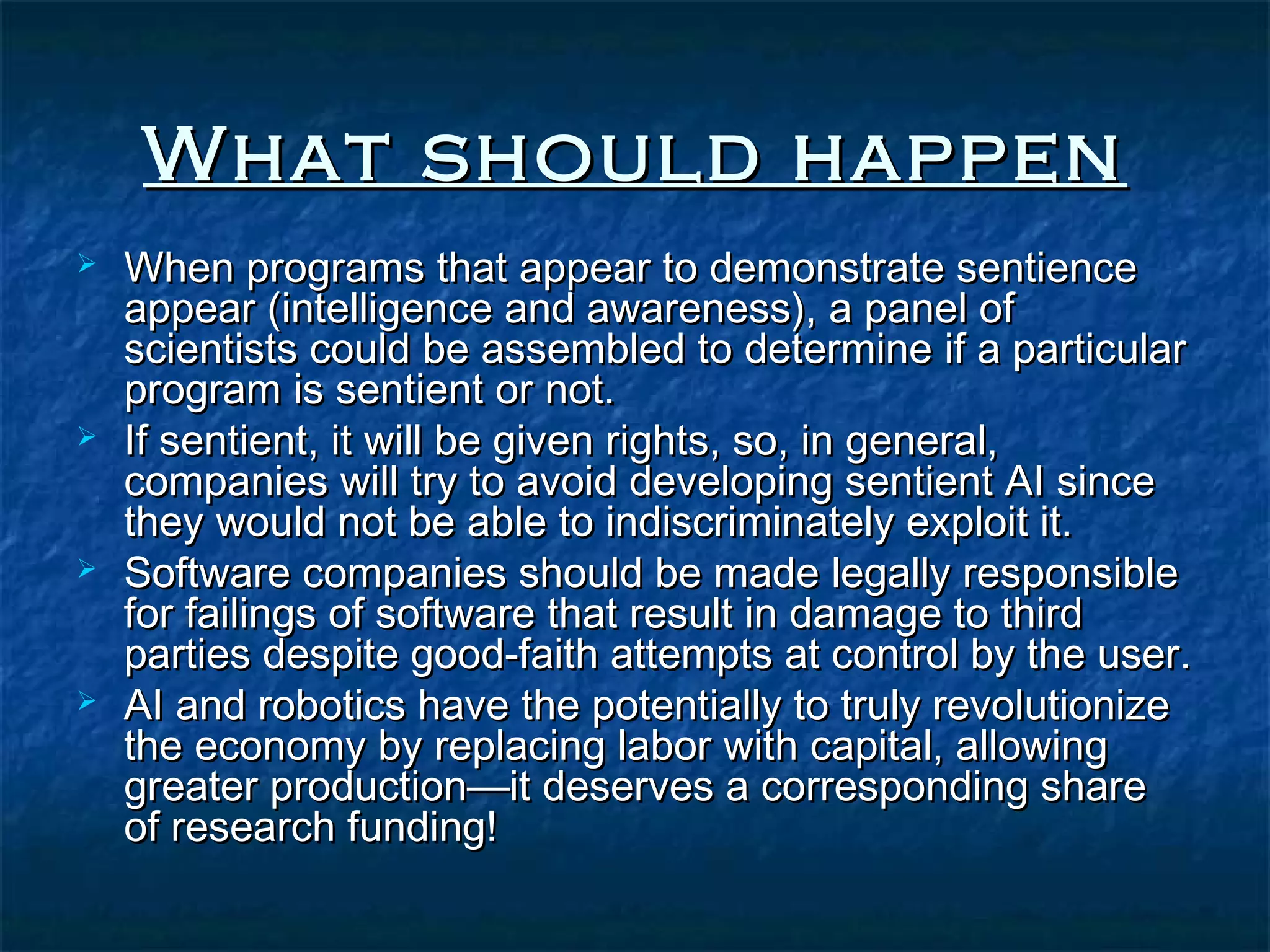 What should happen

When programs that appear to demonstrate sentience appear (intelligence and awareness), a panel of scientists could be assembled to determine if a particular program is sentient or not.

If sentient, it will be given rights, so, in general, companies will try to avoid developing sentient AI since they would not be able to indiscriminately exploit it.

Software companies should be made legally responsible for failings of software that result in damage to third parties despite good-faith attempts at control by the user.

AI and robotics have the potentially to truly revolutionize the economy by replacing labor with capital, allowing greater production—it deserves a corresponding share of research funding!